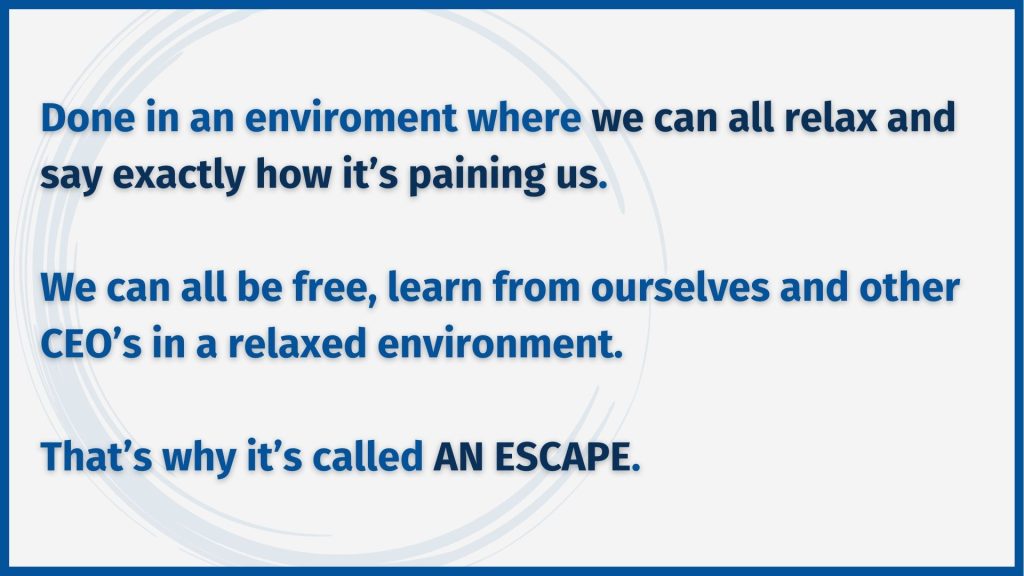 Done in an enviroment where we can all relax and say exactly how it’s paining us.

We can all be free, learn from ourselves and other CEO’s in a relaxed environment.

That’s why it’s called AN ESCAPE.